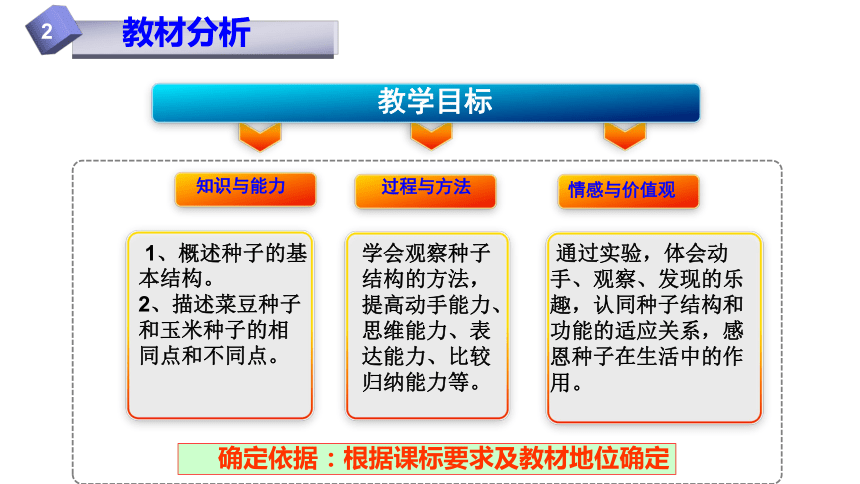 2 教材分析

教学目标

知识与能力

过程与方法

情感与价值观

1、概述种子的基本结构。
2、描述菜豆种子和玉米种子的相同点和不同点。

学会观察种子结构的方法，提高动手能力、思维能力、表达能力、比较归纳能力等。

通过实验，体会动手、观察、发现的乐趣，认同种子结构和功能的适应关系，感恩种子在生活中的作用。

确定依据：根据课标要求及教材地位确定